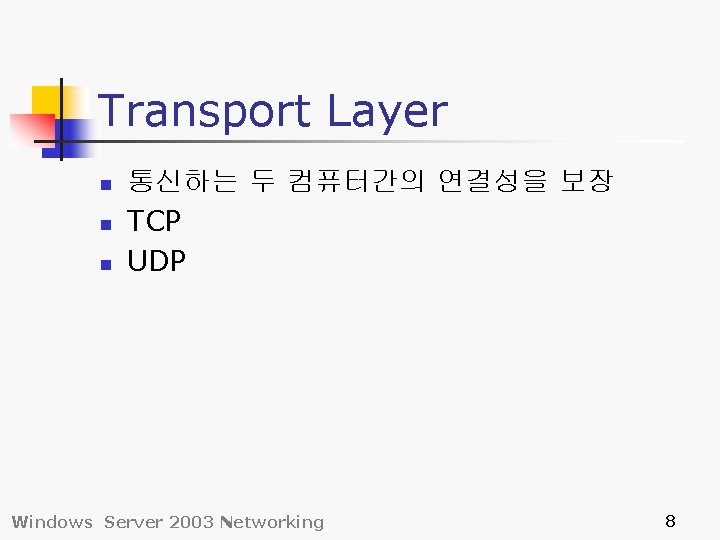 Transport Layer

- 통신하는 두 컴퓨터간의 연결성을 보장
- TCP
- UDP

Windows Server 2003 Networking

8